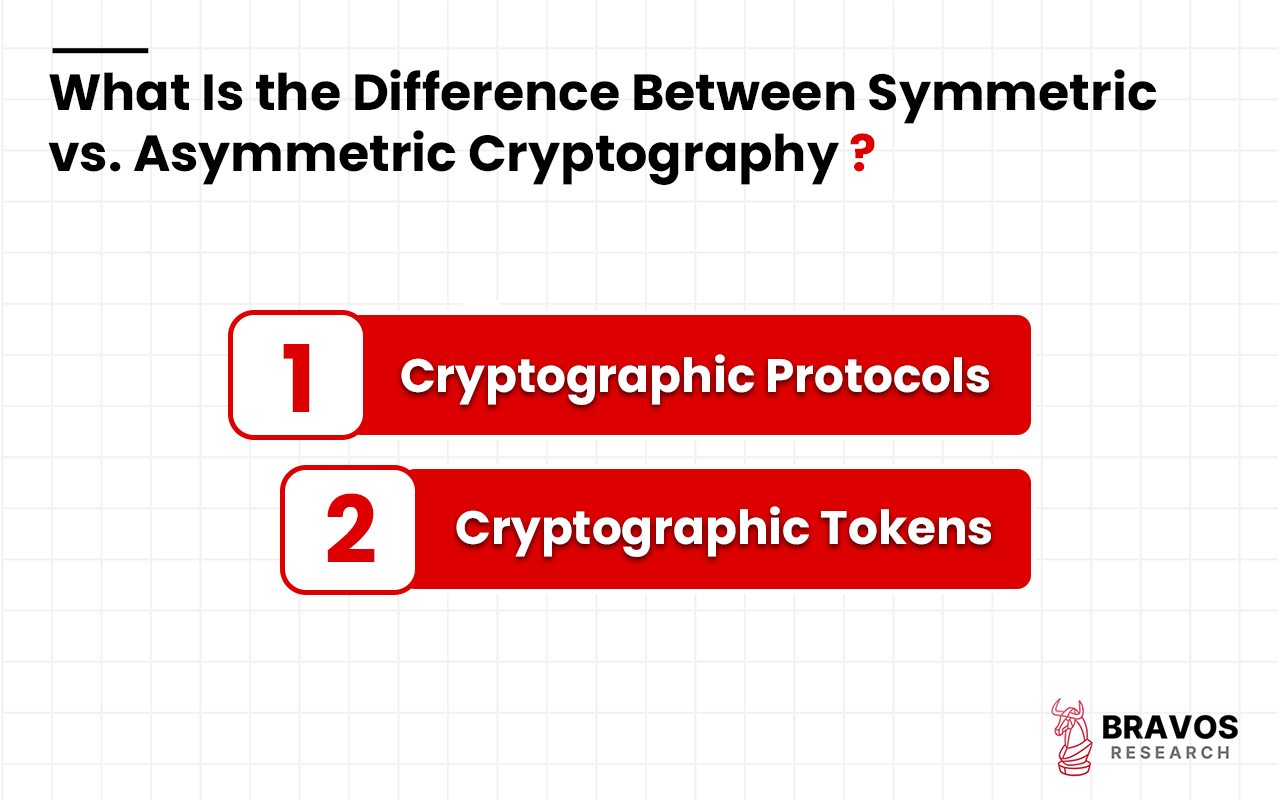 What Is the Difference Between Symmetric vs. Asymmetric Cryptography ?

1 Cryptographic Protocols

2 Cryptographic Tokens

BRAVOS
RESEARCH